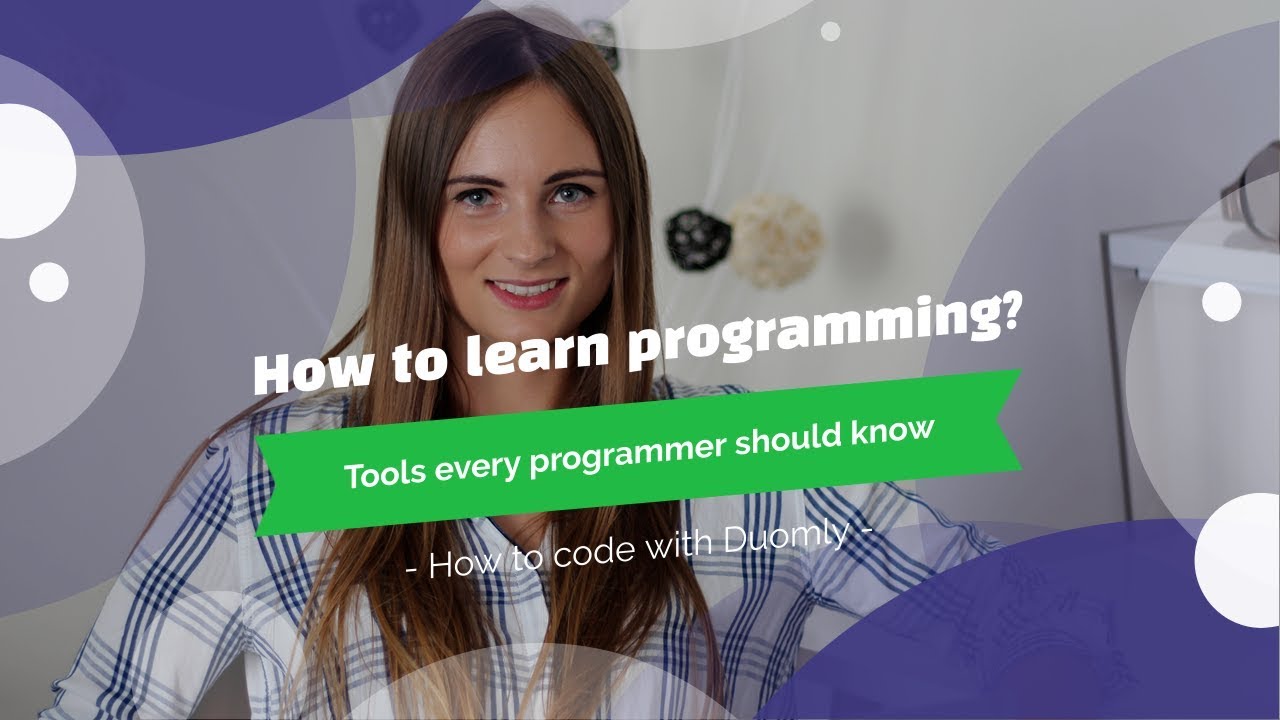 How to learn programming?

Tools every programmer should know

- How to code with Duomly -